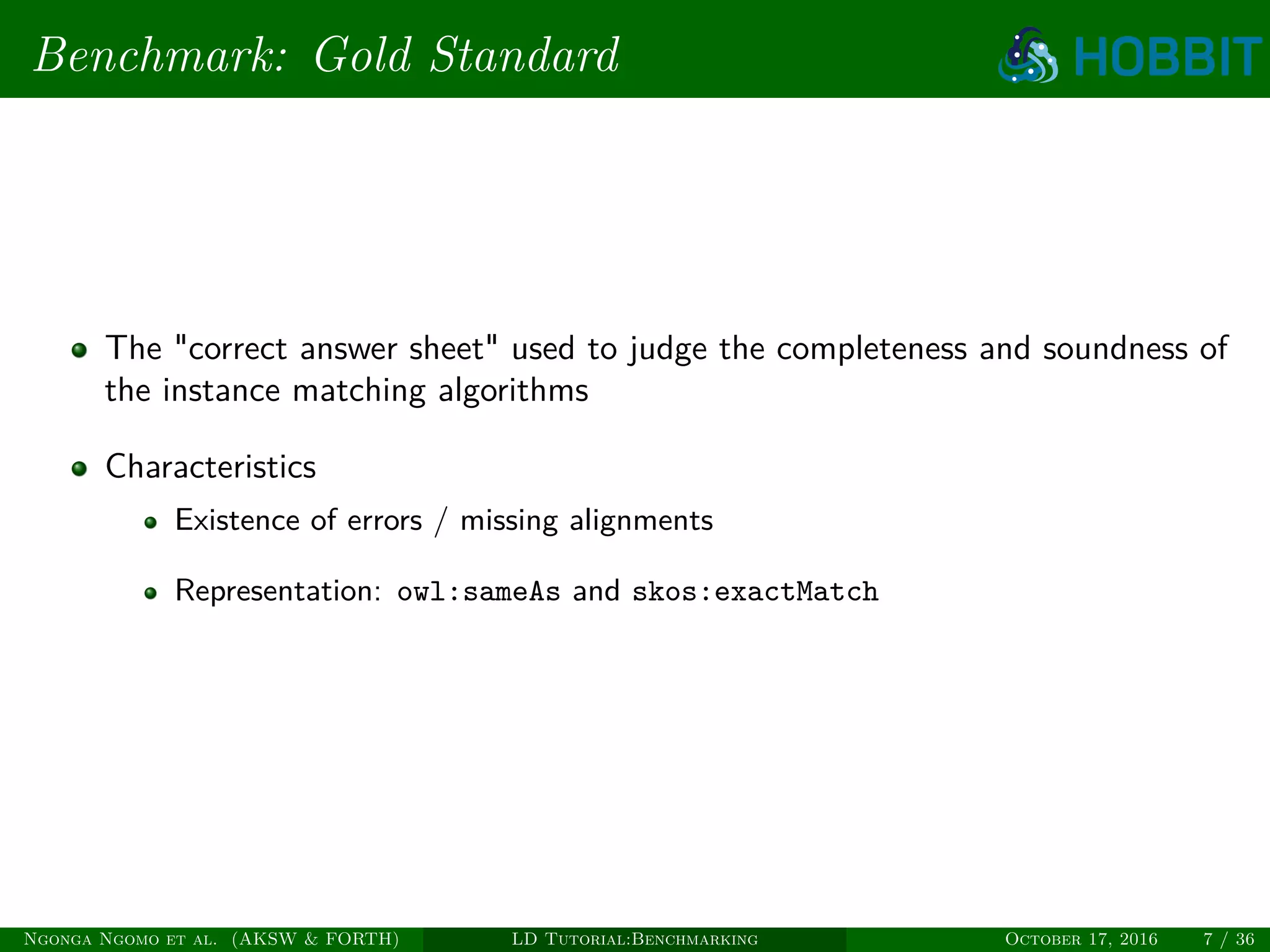 Benchmark: Gold Standard

HOBBIT

The "correct answer sheet" used to judge the completeness and soundness of the instance matching algorithms

Characteristics

Existence of errors / missing alignments

Representation: owl:sameAs and skos:exactMatch

Ngonga Ngomo et al. (AKSW & FORTH) LD Tutorial:Benchmarking October 17, 2016 7 / 36